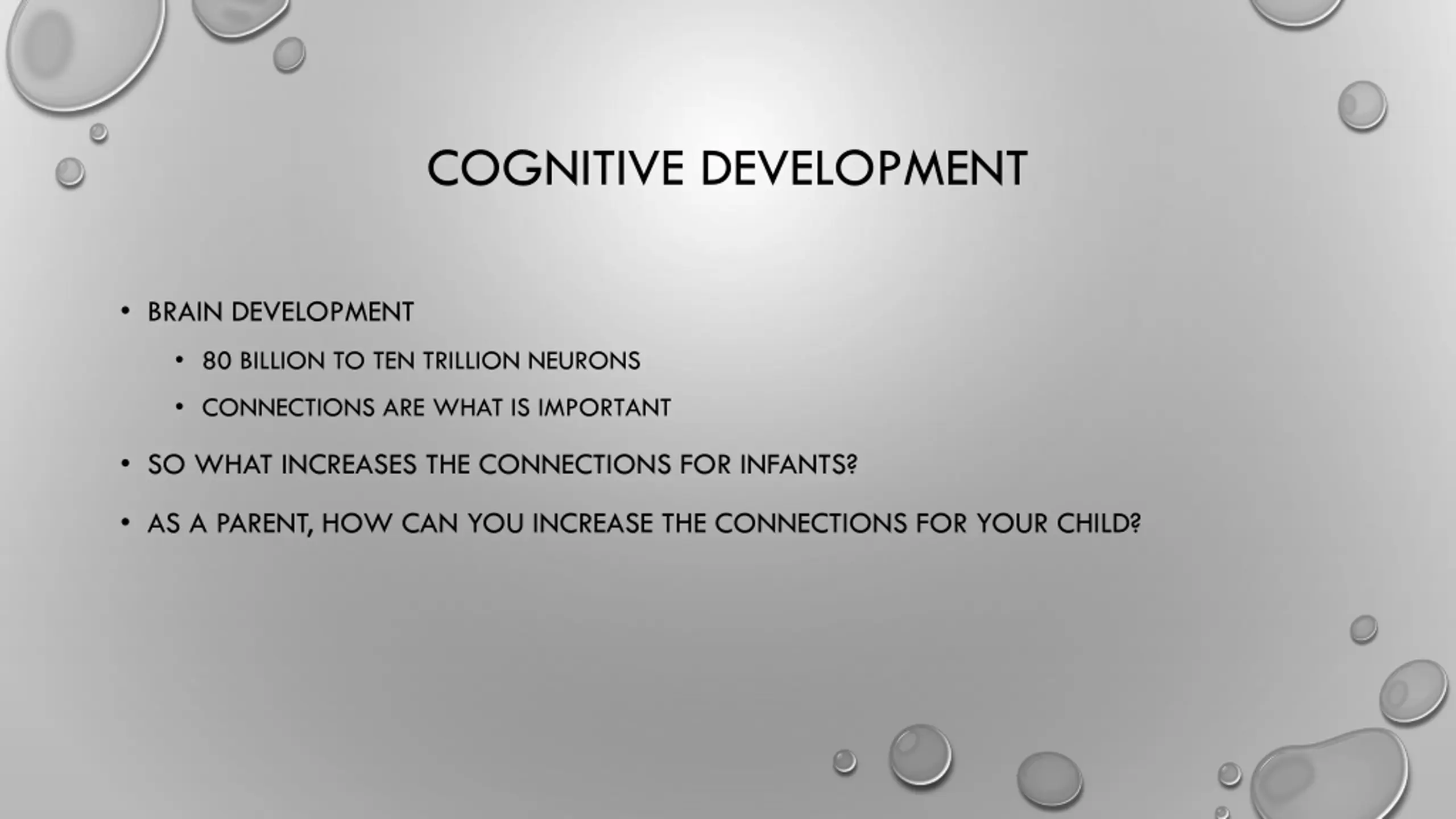 COGNITIVE DEVELOPMENT

• BRAIN DEVELOPMENT
  • 80 BILLION TO TEN TRILLION NEURONS
  • CONNECTIONS ARE WHAT IS IMPORTANT
• SO WHAT INCREASES THE CONNECTIONS FOR INFANTS?
• AS A PARENT, HOW CAN YOU INCREASE THE CONNECTIONS FOR YOUR CHILD?